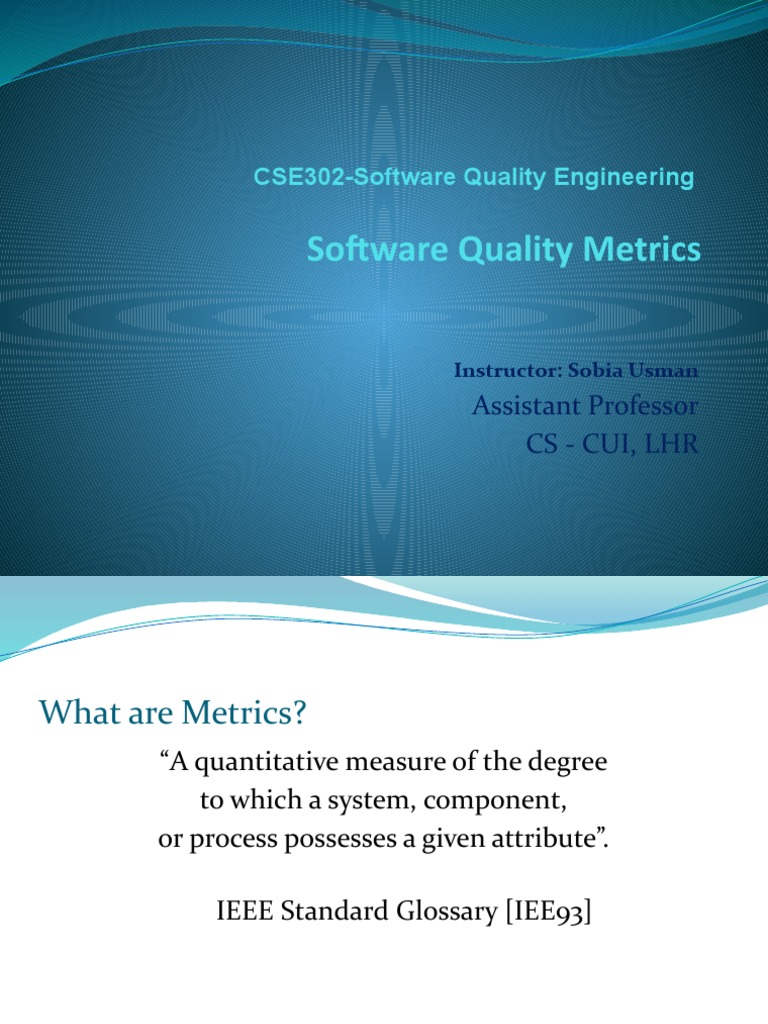 CSE302-Software Quality Engineering

Software Quality Metrics

Instructor: Sobia Usman
Assistant Professor
CS - CUI, LHR

What are Metrics?

“A quantitative measure of the degree to which a system, component, or process possesses a given attribute”.

IEEE Standard Glossary [IEE93]